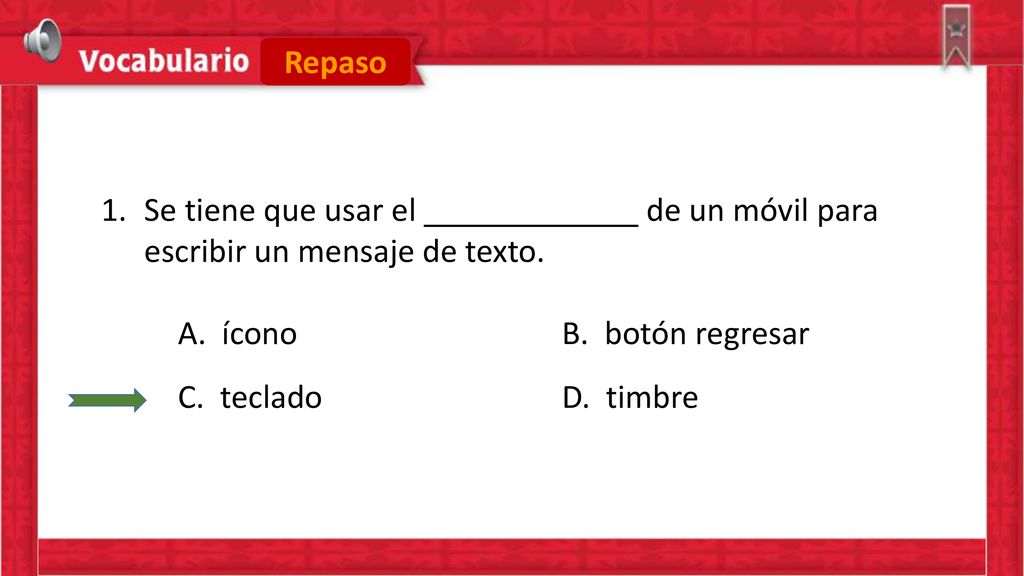 Vocabulario Repaso

1. Se tiene que usar el _____________ de un móvil para escribir un mensaje de texto.

A. ícono
B. botón regresar
C. teclado
D. timbre